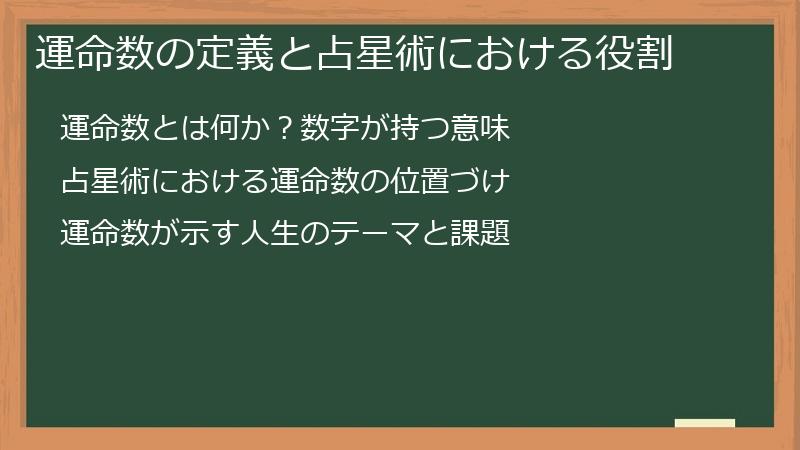 運命数の定義と占星術における役割

運命数とは何か？数字が持つ意味

占星術における運命数の位置づけ

運命数が示す人生のテーマと課題